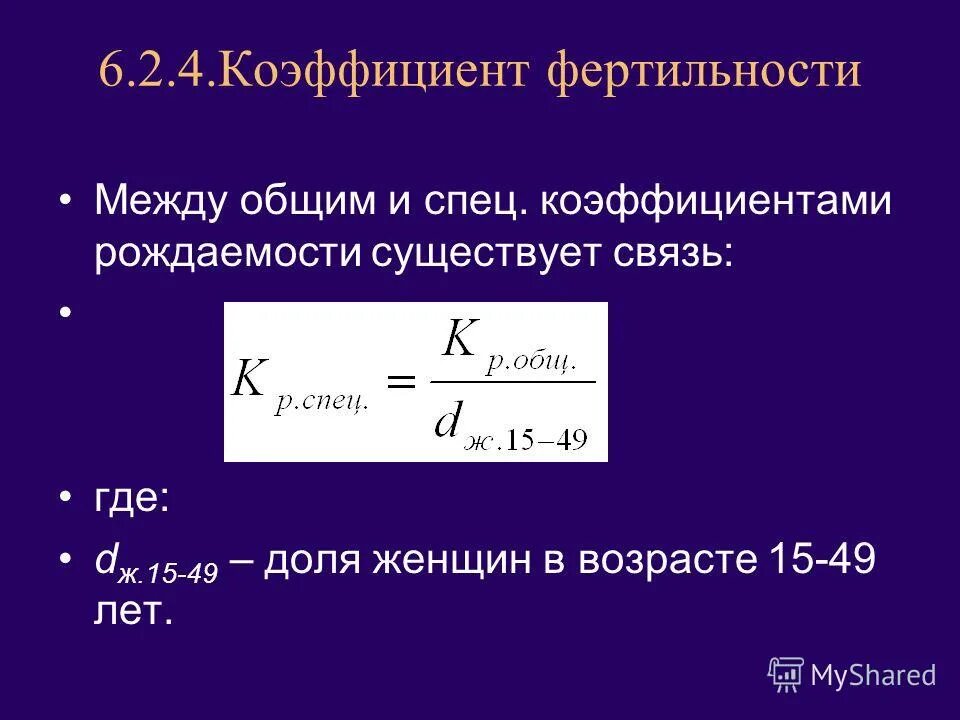 6.2.4.Коэффициент фертильности

• Между общим и спец. коэффициентами рождаемости существует связь:

• $K_{р.спец.} = \frac{K_{р.общ.}}{d_{ж.15-49}}$

• где:

• $d_{ж.15-49}$ – доля женщин в возрасте 15-49 лет.

MyShared